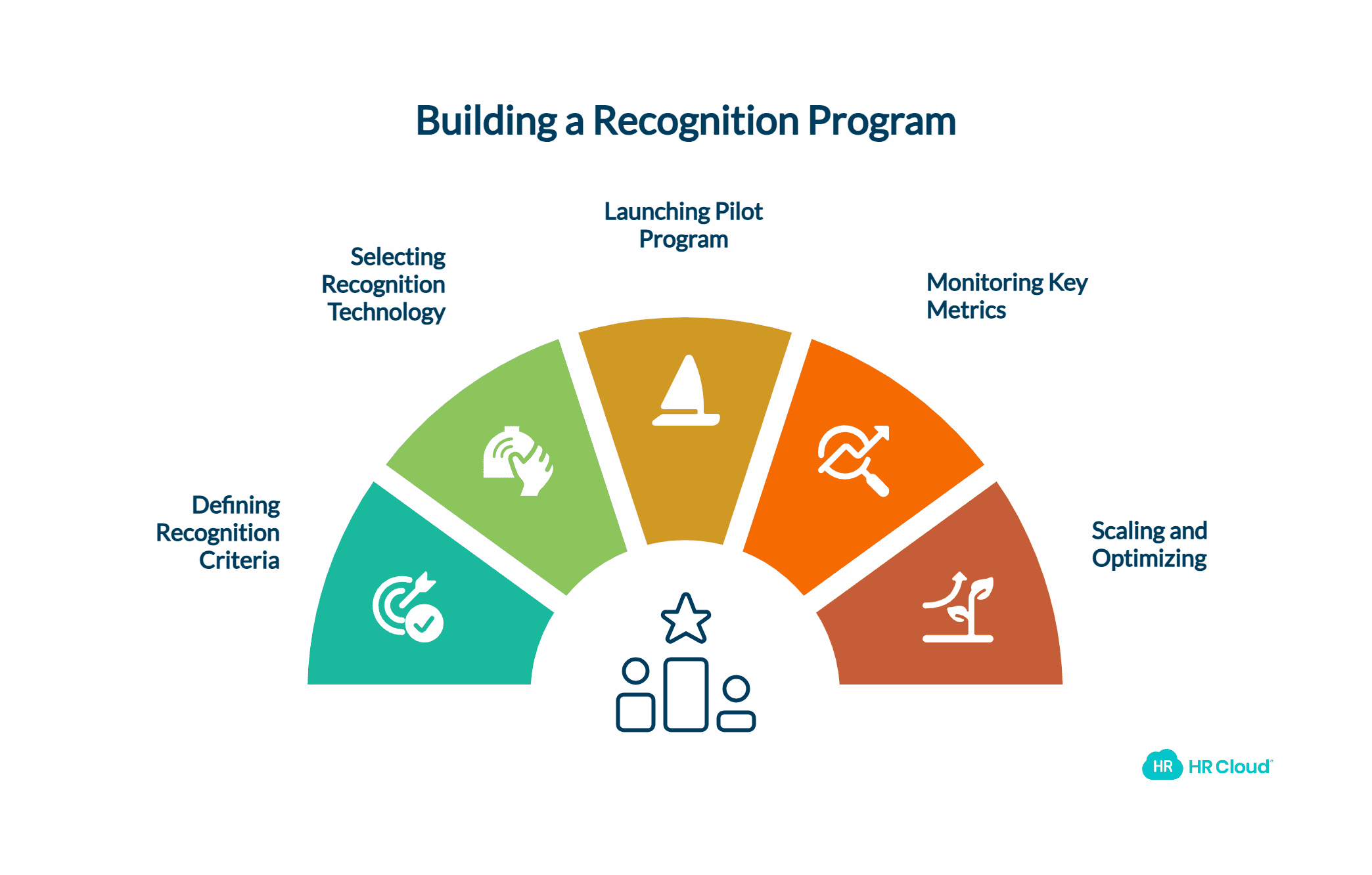 Building a Recognition Program

Defining Recognition Criteria

Selecting Recognition Technology

Launching Pilot Program

Monitoring Key Metrics

Scaling and Optimizing

HR HR Cloud